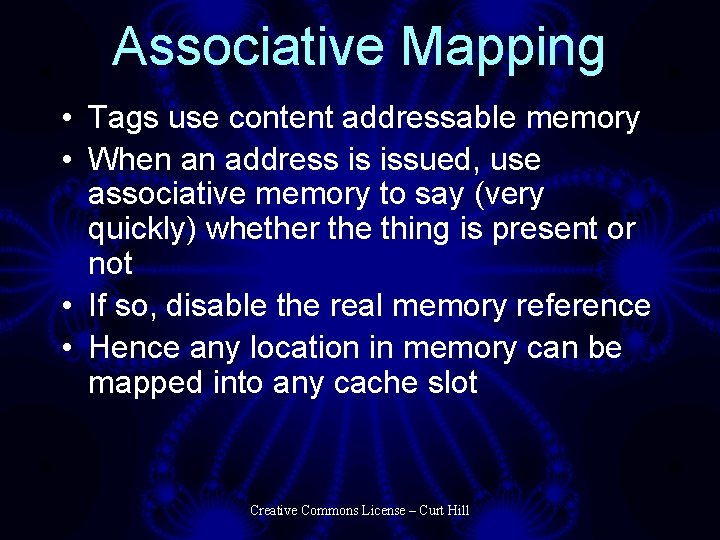 Associative Mapping

• Tags use content addressable memory
• When an address is issued, use associative memory to say (very quickly) whether the thing is present or not
• If so, disable the real memory reference
• Hence any location in memory can be mapped into any cache slot

Creative Commons License – Curt Hill